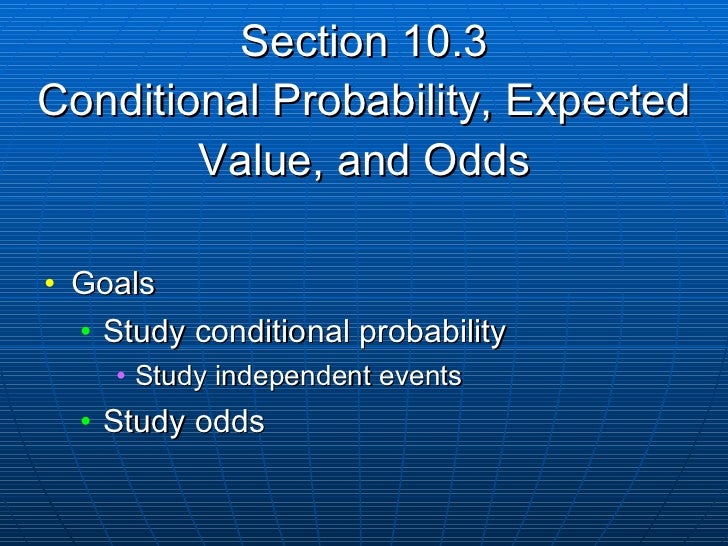 Section 10.3
Conditional Probability, Expected Value, and Odds

• Goals
• Study conditional probability
• Study independent events
• Study odds